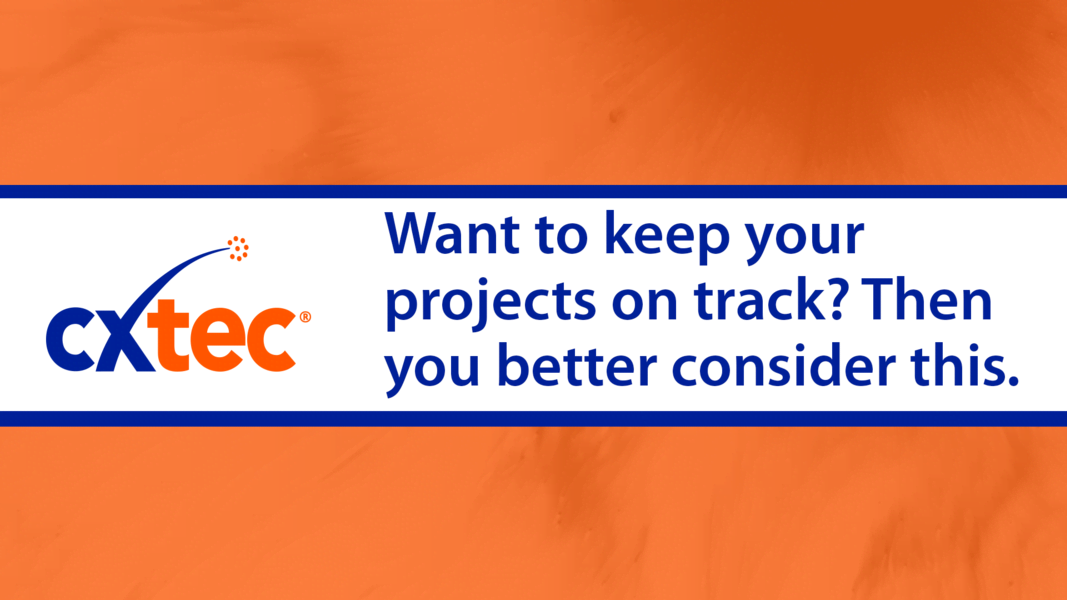 cxtec®

Want to keep your projects on track? Then you better consider this.